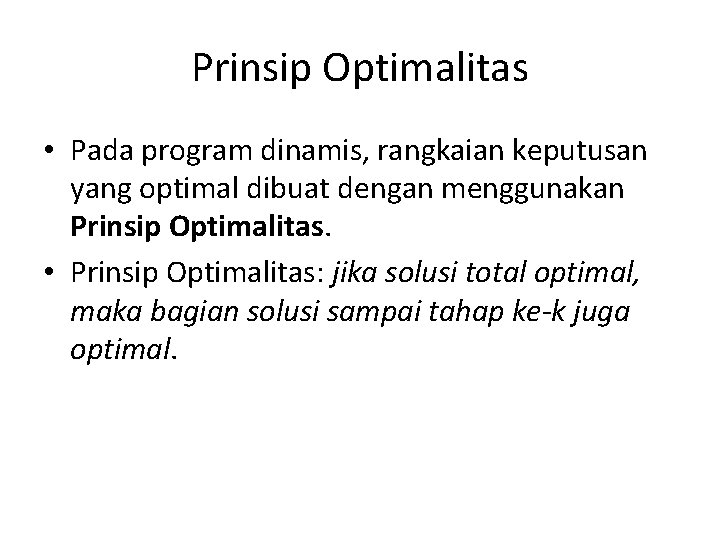 Prinsip Optimalitas

• Pada program dinamis, rangkaian keputusan yang optimal dibuat dengan menggunakan Prinsip Optimalitas.

• Prinsip Optimalitas: jika solusi total optimal, maka bagian solusi sampai tahap ke-k juga optimal.